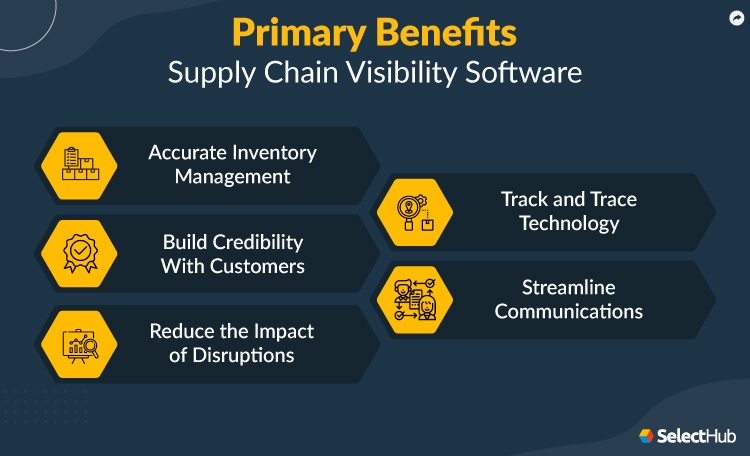 Primary Benefits
Supply Chain Visibility Software

Accurate Inventory Management

Build Credibility With Customers

Reduce the Impact of Disruptions

Track and Trace Technology

Streamline Communications

SelectHub